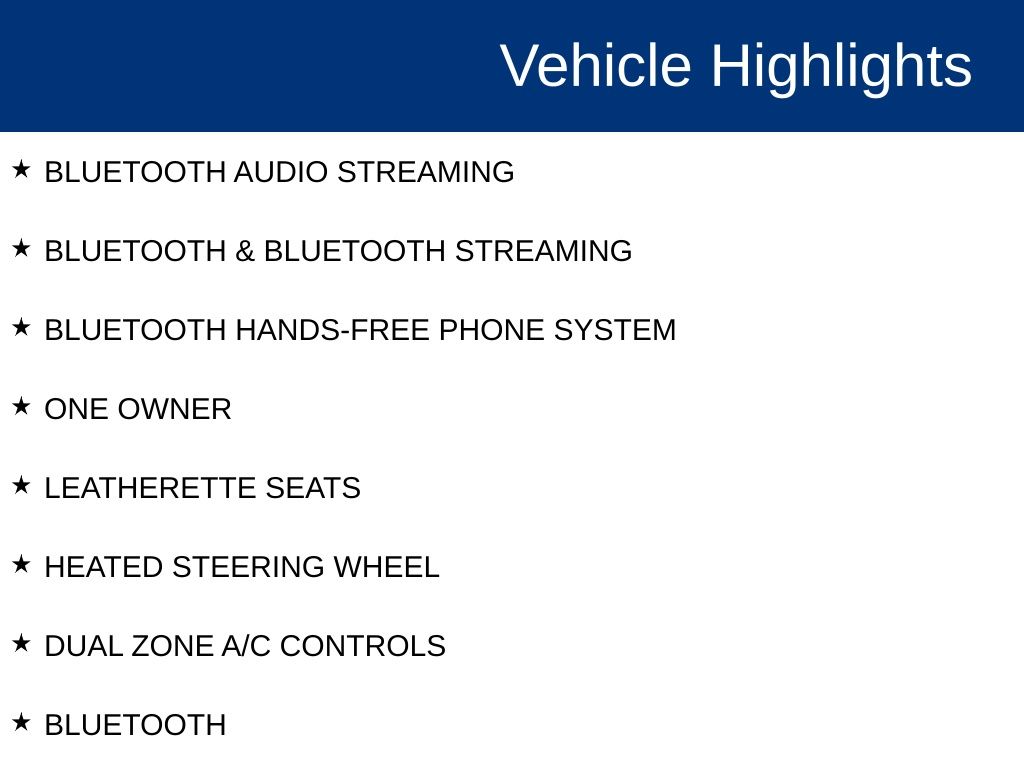 Vehicle Highlights

★ BLUETOOTH AUDIO STREAMING

★ BLUETOOTH & BLUETOOTH STREAMING

★ BLUETOOTH HANDS-FREE PHONE SYSTEM

★ ONE OWNER

★ LEATHERETTE SEATS

★ HEATED STEERING WHEEL

★ DUAL ZONE A/C CONTROLS

★ BLUETOOTH